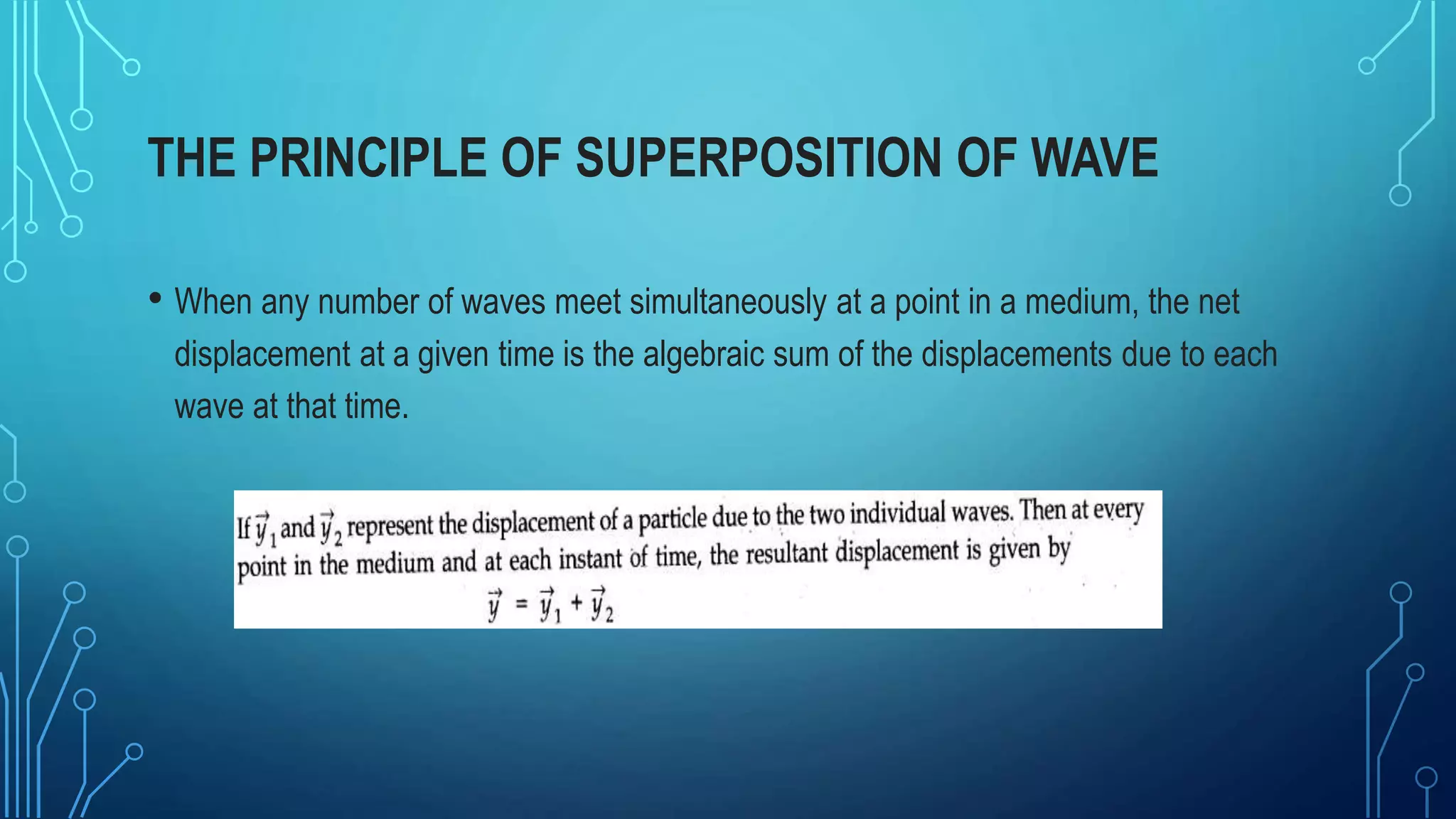 THE PRINCIPLE OF SUPERPOSITION OF WAVE

• When any number of waves meet simultaneously at a point in a medium, the net displacement at a given time is the algebraic sum of the displacements due to each wave at that time.

If $\vec{y}_1$ and $\vec{y}_2$ represent the displacement of a particle due to the two individual waves. Then at every point in the medium and at each instant of time, the resultant displacement is given by

$\vec{y} = \vec{y}_1 + \vec{y}_2$